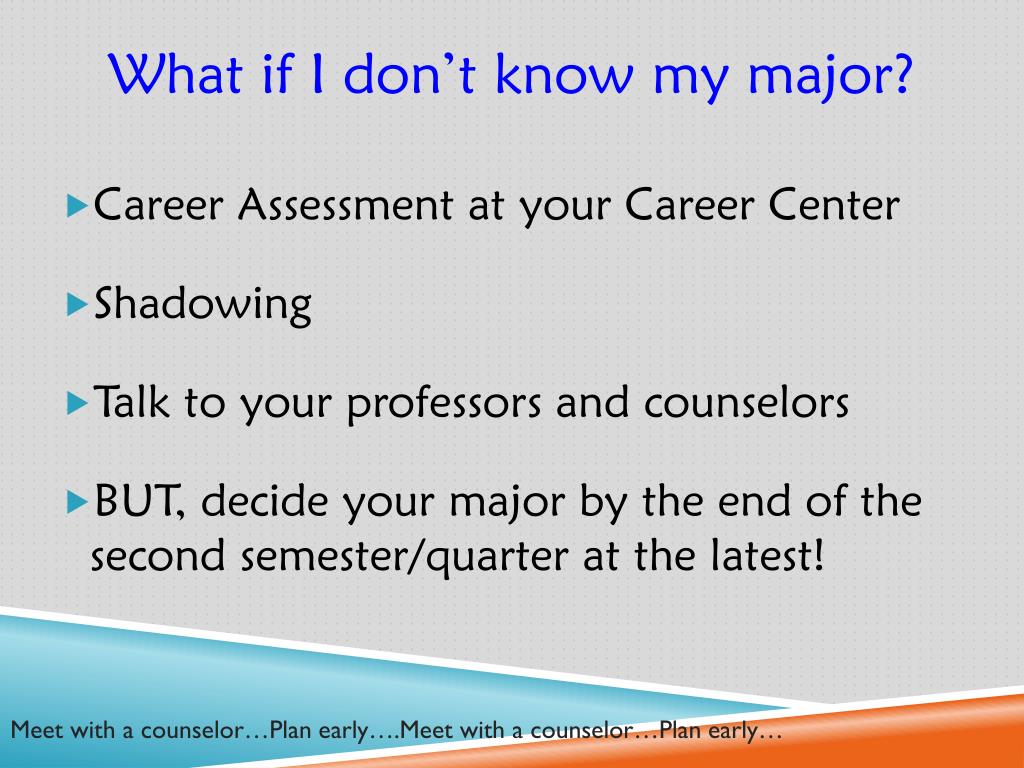 What if I don’t know my major?

Career Assessment at your Career Center

Shadowing

Talk to your professors and counselors

BUT, decide your major by the end of the second semester/quarter at the latest!

Meet with a counselor…Plan early….Meet with a counselor…Plan early…